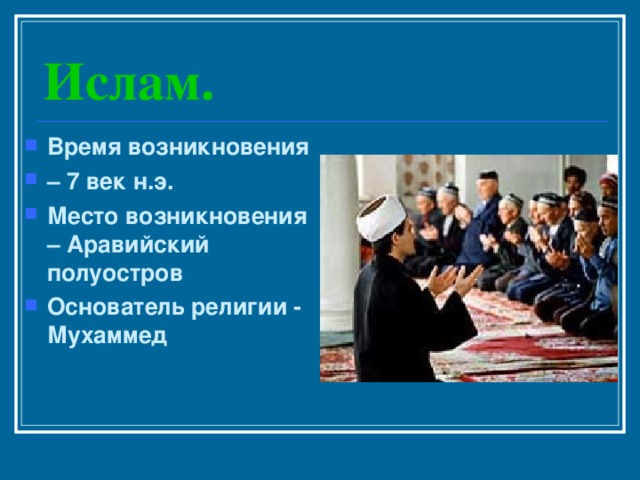 Ислам.

- Время возникновения
- – 7 век н.э.
- Место возникновения – Аравийский полуостров
- Основатель религии - Мухаммед